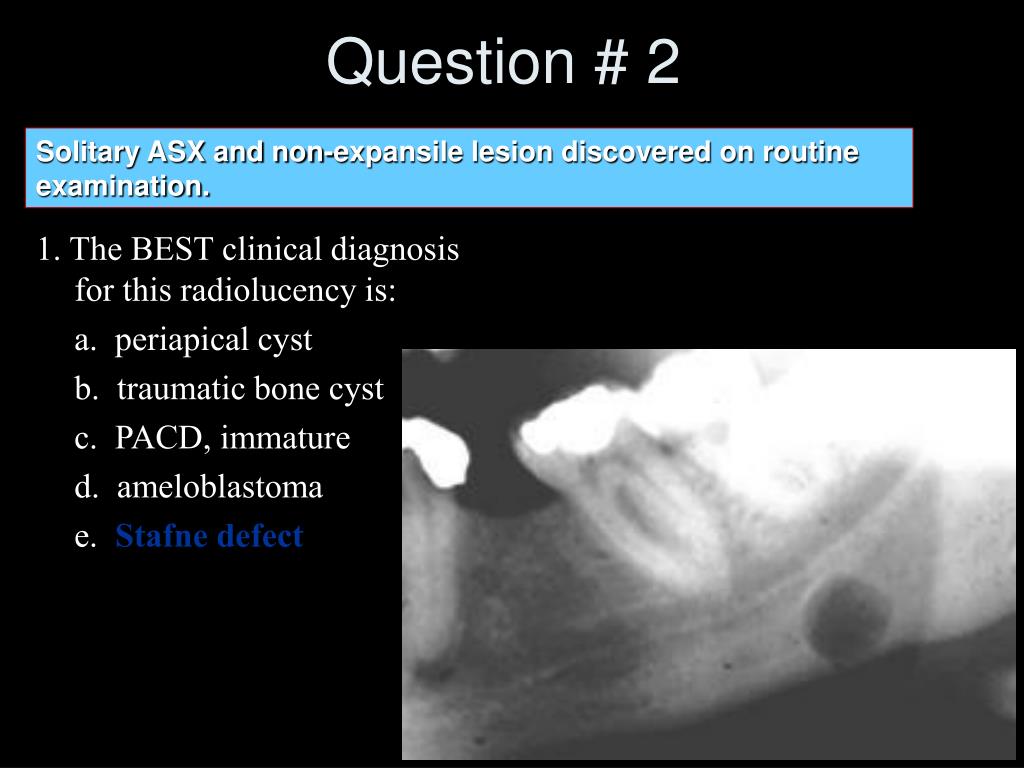 Question # 2

Solitary ASX and non-expansile lesion discovered on routine examination.

1. The BEST clinical diagnosis for this radiolucency is:

a. periapical cyst

b. traumatic bone cyst

c. PACD, immature

d. ameloblastoma

e. Stafne defect